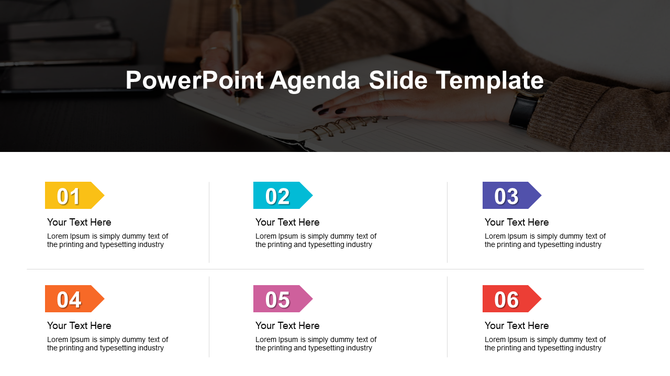 PowerPoint Agenda Slide Template

01
Your Text Here
Lorem Ipsum is simply dummy text of the printing and typesetting industry

02
Your Text Here
Lorem Ipsum is simply dummy text of the printing and typesetting industry

03
Your Text Here
Lorem Ipsum is simply dummy text of the printing and typesetting industry

04
Your Text Here
Lorem Ipsum is simply dummy text of the printing and typesetting industry

05
Your Text Here
Lorem Ipsum is simply dummy text of the printing and typesetting industry

06
Your Text Here
Lorem Ipsum is simply dummy text of the printing and typesetting industry